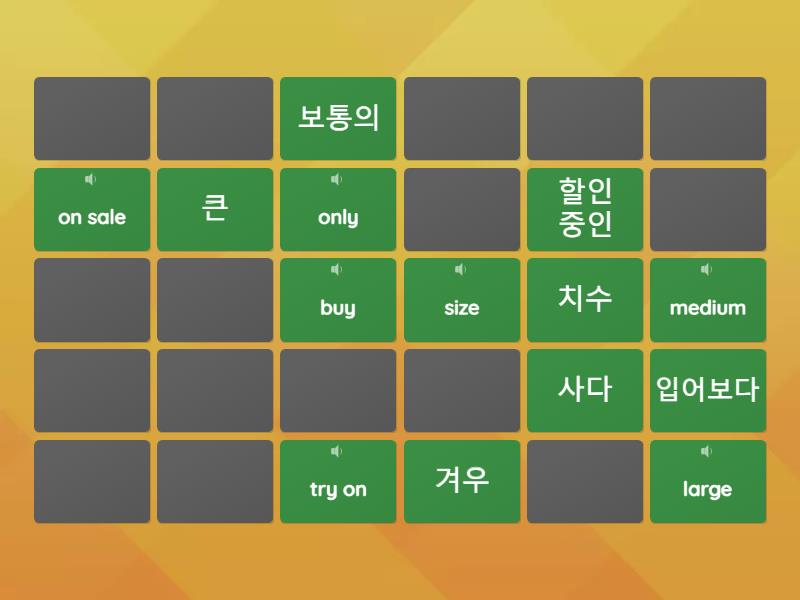 보통의

on sale

큰

only

할인 중인

buy

size

치수

medium

사다

입어보다

try on

겨우

large